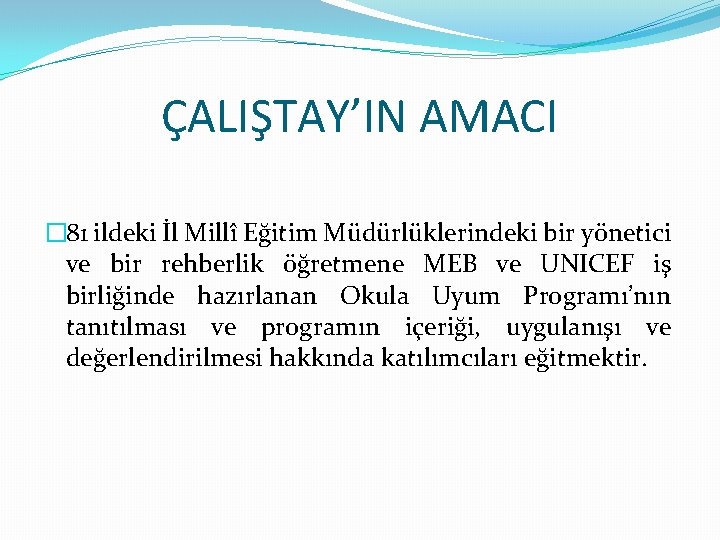 ÇALIŞTAY'IN AMACI

81 ildeki İl Millî Eğitim Müdürlüklerindeki bir yönetici ve bir rehberlik öğretmene MEB ve UNICEF iş birliğinde hazırlanan Okula Uyum Programı'nın tanıtılması ve programın içeriği, uygulanışı ve değerlendirilmesi hakkında katılımcıları eğitmektir.